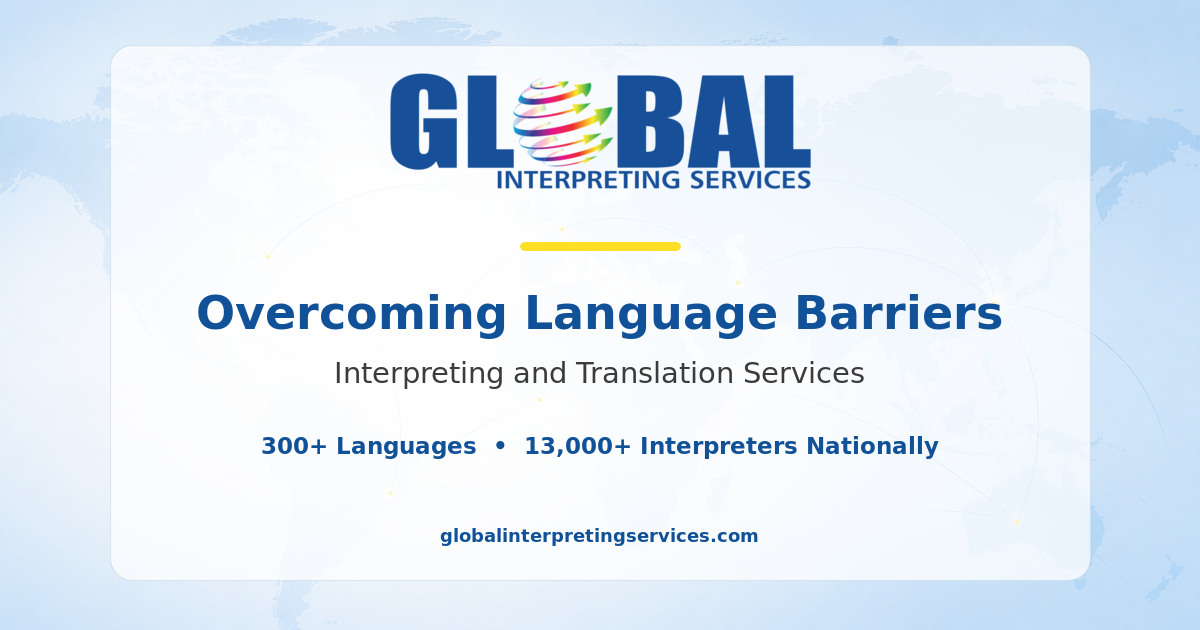 GLOBAL
INTERPRETING SERVICES

Overcoming Language Barriers

Interpreting and Translation Services

300+ Languages • 13,000+ Interpreters Nationally

globalinterpretingservices.com